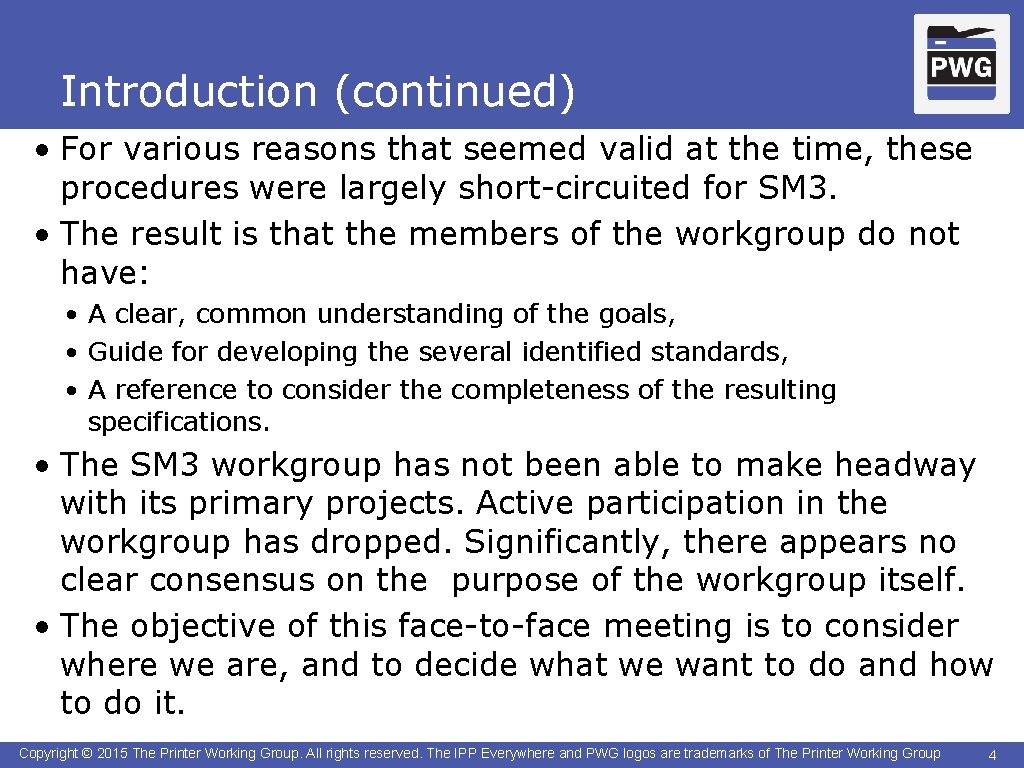 Introduction (continued)

PWG

• For various reasons that seemed valid at the time, these procedures were largely short-circuited for SM3.
• The result is that the members of the workgroup do not have:
• A clear, common understanding of the goals,
• Guide for developing the several identified standards,
• A reference to consider the completeness of the resulting specifications.
• The SM3 workgroup has not been able to make headway with its primary projects. Active participation in the workgroup has dropped. Significantly, there appears no clear consensus on the purpose of the workgroup itself.
• The objective of this face-to-face meeting is to consider where we are, and to decide what we want to do and how to do it.

Copyright © 2015 The Printer Working Group. All rights reserved. The IPP Everywhere and PWG logos are trademarks of The Printer Working Group 4